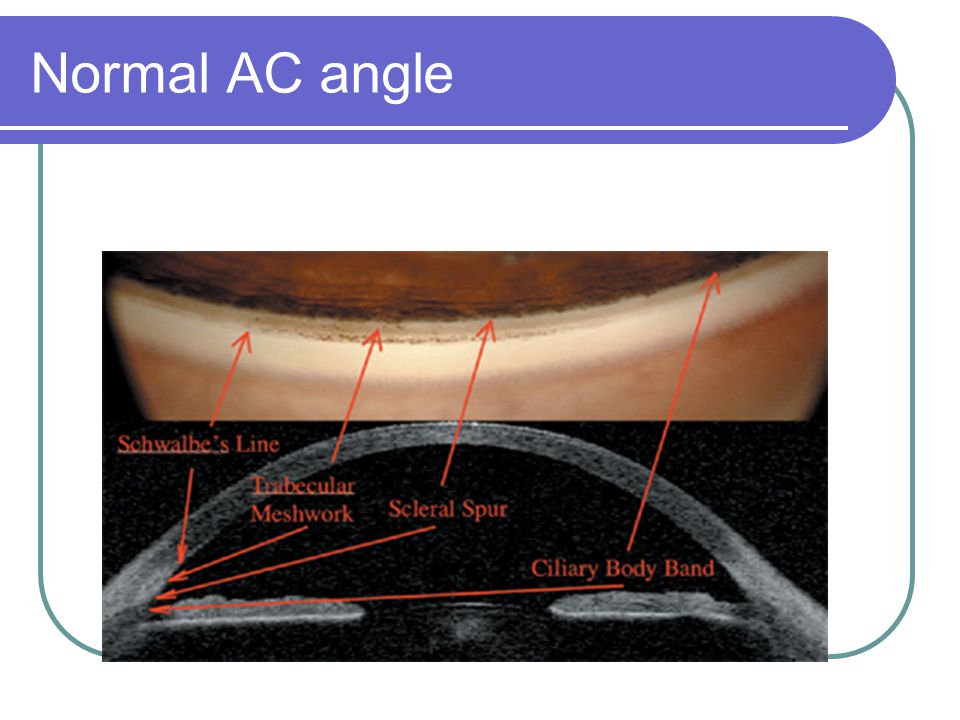 Normal AC angle

Schwalbe's Line

Trabecular Meshwork

Scleral Spur

Ciliary Body Band